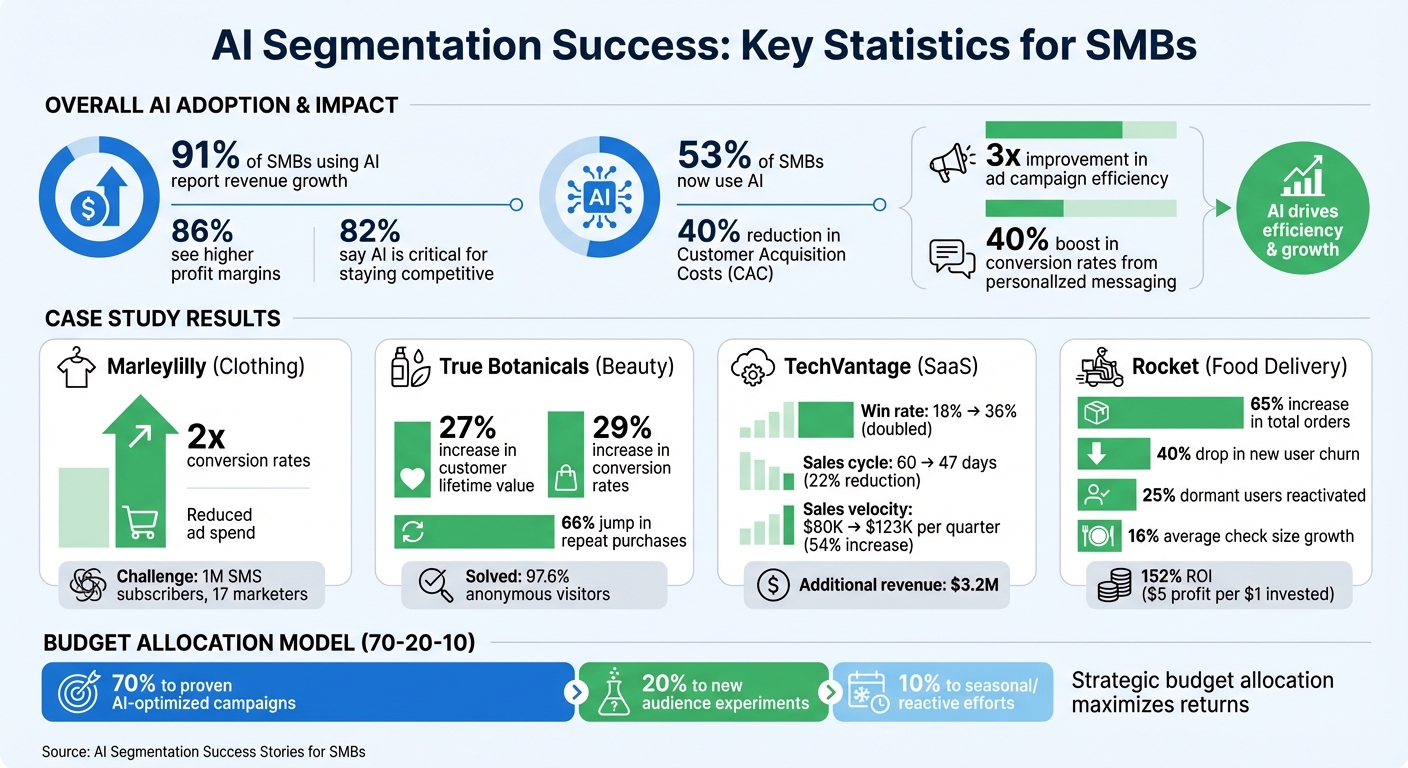 AI Segmentation Success: Key Statistics for SMBs

OVERALL AI ADOPTION & IMPACT

91% of SMBs using AI report revenue growth

86% see higher profit margins

82% say AI is critical for staying competitive

AI

53% of SMBs now use AI

40% reduction in Customer Acquisition Costs (CAC)

3x improvement in ad campaign efficiency

40% boost in conversion rates from personalized messaging

AI drives efficiency & growth

CASE STUDY RESULTS

Marleylilly (Clothing)

2x conversion rates

Reduced ad spend

Challenge: 1M SMS subscribers, 17 marketers

True Botanicals (Beauty)

27% increase in customer lifetime value

29% increase in conversion rates

66% jump in repeat purchases

Solved: 97.6% anonymous visitors

TechVantage (SaaS)

Win rate: 18% → 36% (doubled)

Sales cycle: 60 → 47 days (22% reduction)

Sales velocity: $80K → $123K per quarter (54% increase)

Additional revenue: $3.2M

Rocket (Food Delivery)

65% increase in total orders

40% drop in new user churn

25% dormant users reactivated

16% average check size growth

152% ROI ($5 profit per $1 invested)

BUDGET ALLOCATION MODEL (70-20-10)

70% to proven AI-optimized campaigns

20% to new audience experiments

10% to seasonal/ reactive efforts

Strategic budget allocation maximizes returns

Source: AI Segmentation Success Stories for SMBs